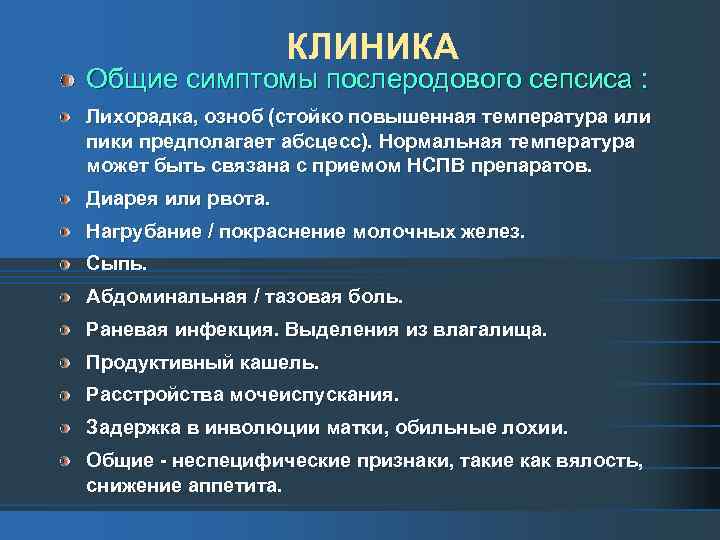 КЛИНИКА

Общие симптомы послеродового сепсиса :

Лихорадка, озноб (стойко повышенная температура или пики предполагает абсцесс). Нормальная температура может быть связана с приемом НСПВ препаратов.

Диарея или рвота.

Нагрубание / покраснение молочных желез.

Сыпь.

Абдоминальная / тазовая боль.

Раневая инфекция. Выделения из влагалища.

Продуктивный кашель.

Расстройства мочеиспускания.

Задержка в инволюции матки, обильные лохии.

Общие - неспецифические признаки, такие как вялость, снижение аппетита.